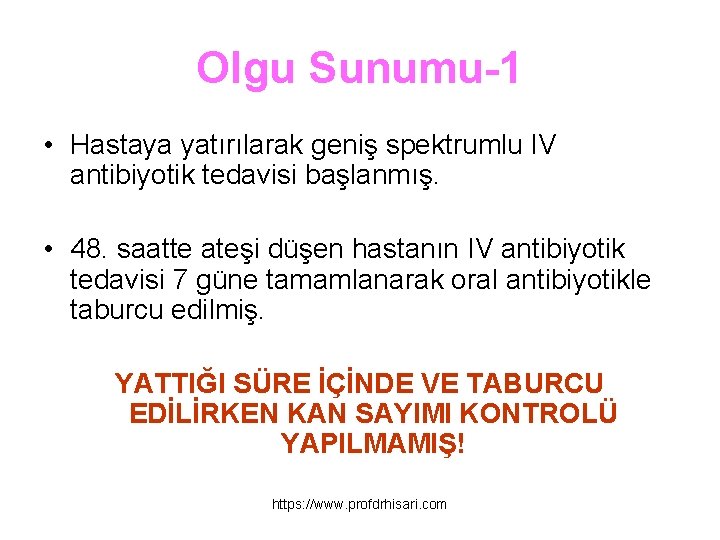 Olgu Sunumu-1

• Hastaya yatırılarak geniş spektrumlu IV antibiyotik tedavisi başlanmış.

• 48. saatte ateşi düşen hastanın IV antibiyotik tedavisi 7 güne tamamlanarak oral antibiyotikle taburcu edilmiş.

YATTIĞI SÜRE İÇİNDE VE TABURCU EDİLİRKEN KAN SAYIMI KONTROLÜ YAPILMAMIŞ!

https://www.profdrhisari.com